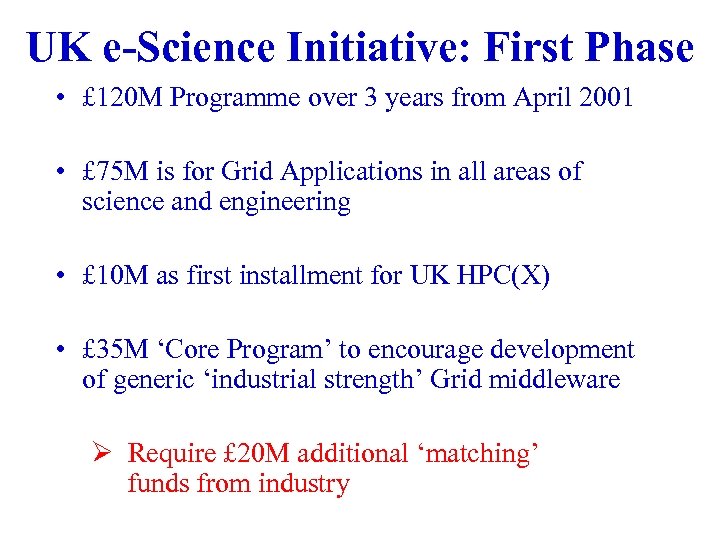 UK e-Science Initiative: First Phase

• £120M Programme over 3 years from April 2001

• £75M is for Grid Applications in all areas of science and engineering

• £10M as first installment for UK HPC(X)

• £35M ‘Core Program’ to encourage development of generic ‘industrial strength’ Grid middleware

➢ Require £20M additional ‘matching’ funds from industry